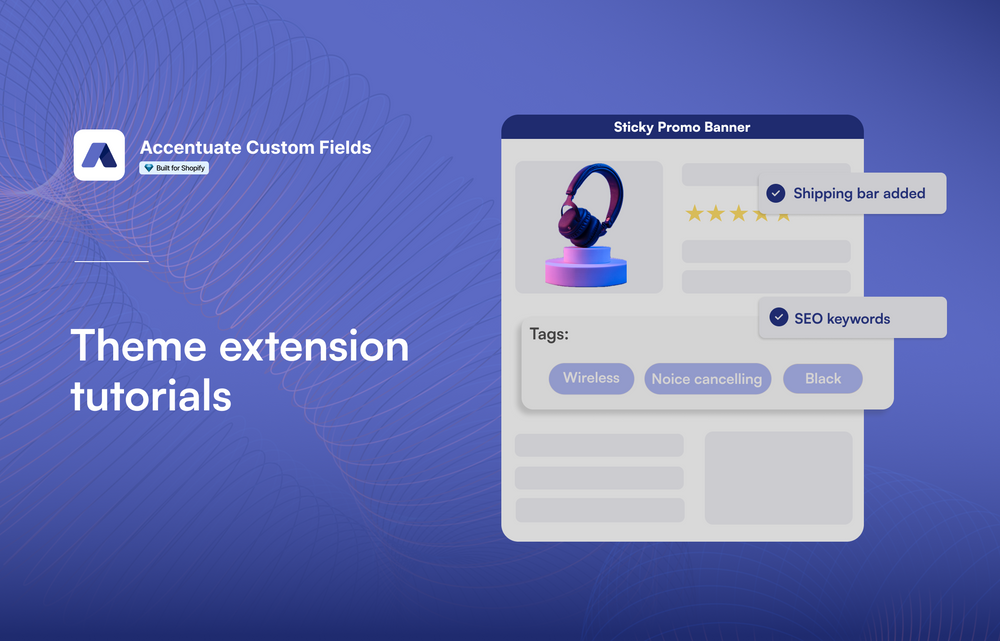 Accentuate Custom Fields
Built for Shopify

Theme extension tutorials

Sticky Promo Banner

Shipping bar added

SEO keywords

Tags:

Wireless

Noice cancelling

Black